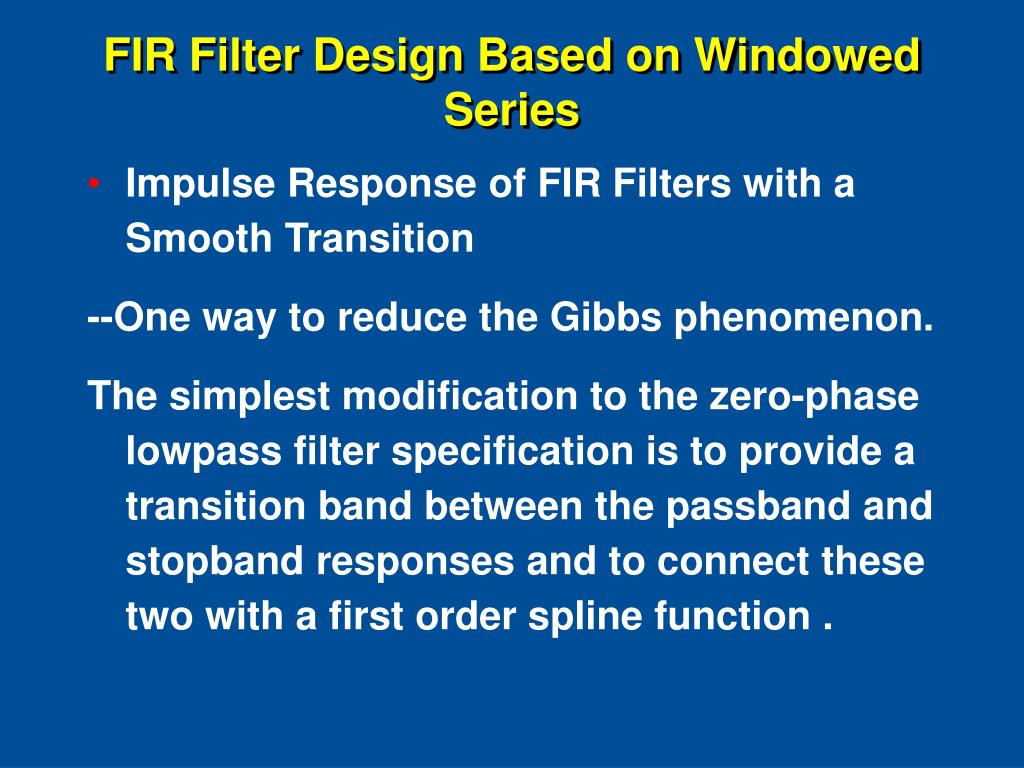 FIR Filter Design Based on Windowed Series

• Impulse Response of FIR Filters with a Smooth Transition

--One way to reduce the Gibbs phenomenon.

The simplest modification to the zero-phase lowpass filter specification is to provide a transition band between the passband and stopband responses and to connect these two with a first order spline function .